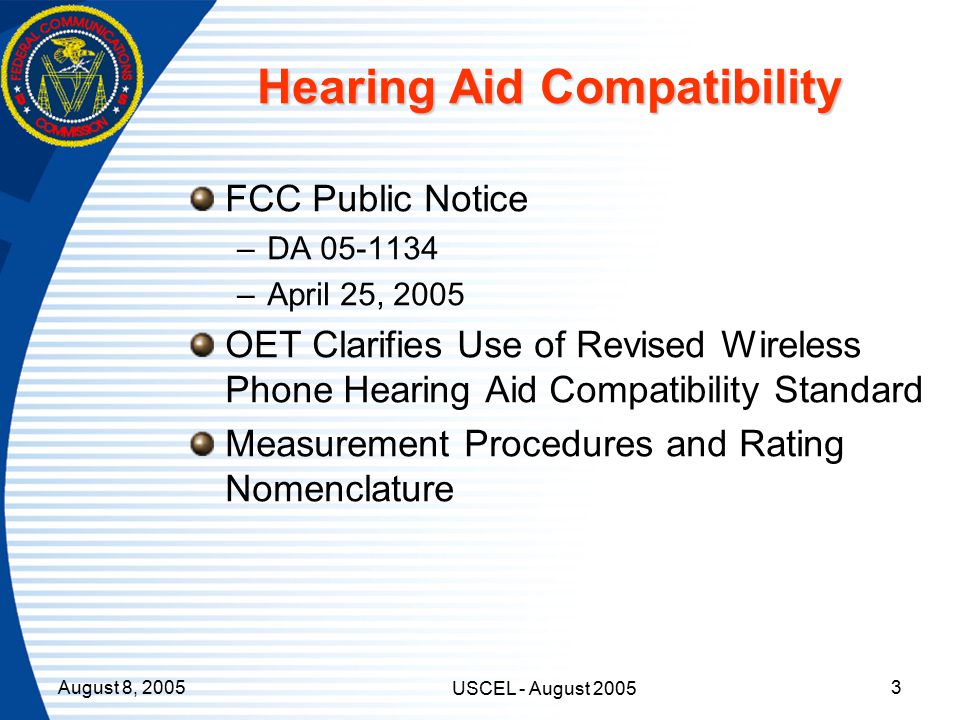 FEDERAL COMMUNICATIONS COMMISSION

Hearing Aid Compatibility

FCC Public Notice
– DA 05-1134
– April 25, 2005

OET Clarifies Use of Revised Wireless Phone Hearing Aid Compatibility Standard

Measurement Procedures and Rating Nomenclature

August 8, 2005

USCEL - August 2005

3